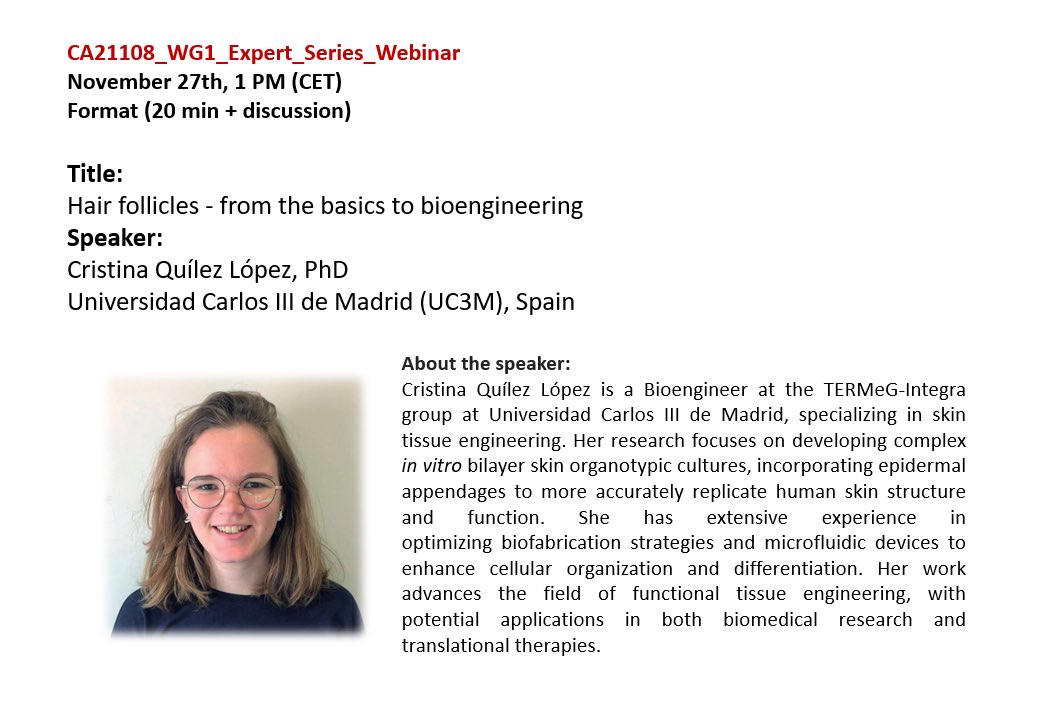 CA21108_WG1_Expert_Series_Webinar
November 27th, 1 PM (CET)
Format (20 min + discussion)

Title:
Hair follicles - from the basics to bioengineering
Speaker:
Cristina Quílez López, PhD
Universidad Carlos III de Madrid (UC3M), Spain

About the speaker:
Cristina Quílez López is a Bioengineer at the TERMeG-Integra group at Universidad Carlos III de Madrid, specializing in skin tissue engineering. Her research focuses on developing complex in vitro bilayer skin organotypic cultures, incorporating epidermal appendages to more accurately replicate human skin structure and function. She has extensive experience in optimizing biofabrication strategies and microfluidic devices to enhance cellular organization and differentiation. Her work advances the field of functional tissue engineering, with potential applications in both biomedical research and translational therapies.